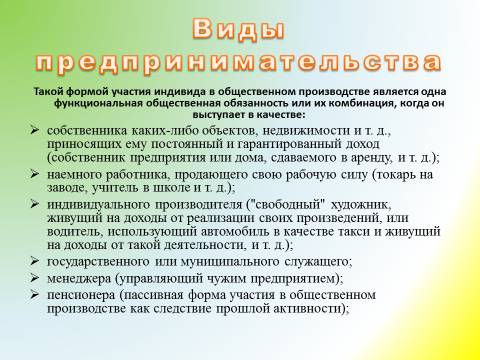 Виды предпринимательства

Такой формой участия индивида в общественном производстве является одна функциональная общественная обязанность или их комбинация, когда он выступает в качестве:

➢ собственника каких-либо объектов, недвижимости и т. д., приносящих ему постоянный и гарантированный доход (собственник предприятия или дома, сдаваемого в аренду, и т. д.);
➢ наемного работника, продающего свою рабочую силу (токарь на заводе, учитель в школе и т. д.);
➢ индивидуального производителя ("свободный" художник, живущий на доходы от реализации своих произведений, или водитель, использующий автомобиль в качестве такси и живущий на доходы от такой деятельности, и т. д.);
➢ государственного или муниципального служащего;
➢ менеджера (управляющий чужим предприятием);
➢ пенсионера (пассивная форма участия в общественном производстве как следствие прошлой активности);